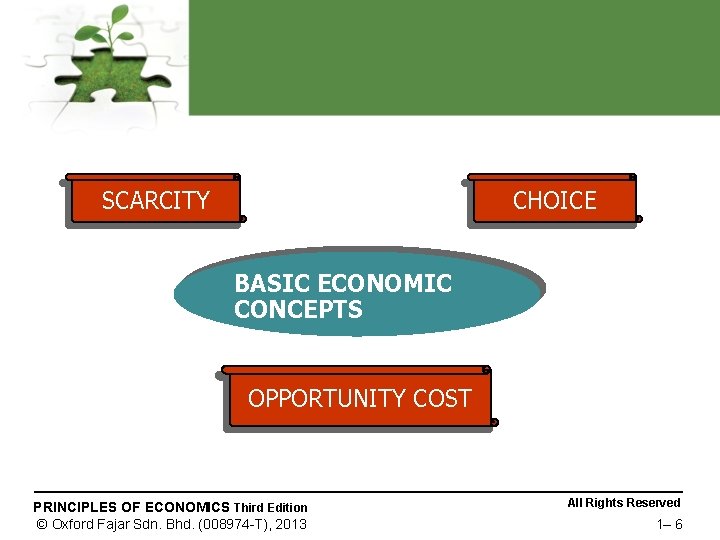 SCARCITY

CHOICE

BASIC ECONOMIC CONCEPTS

OPPORTUNITY COST

PRINCIPLES OF ECONOMICS Third Edition
© Oxford Fajar Sdn. Bhd. (008974-T), 2013

All Rights Reserved
1– 6